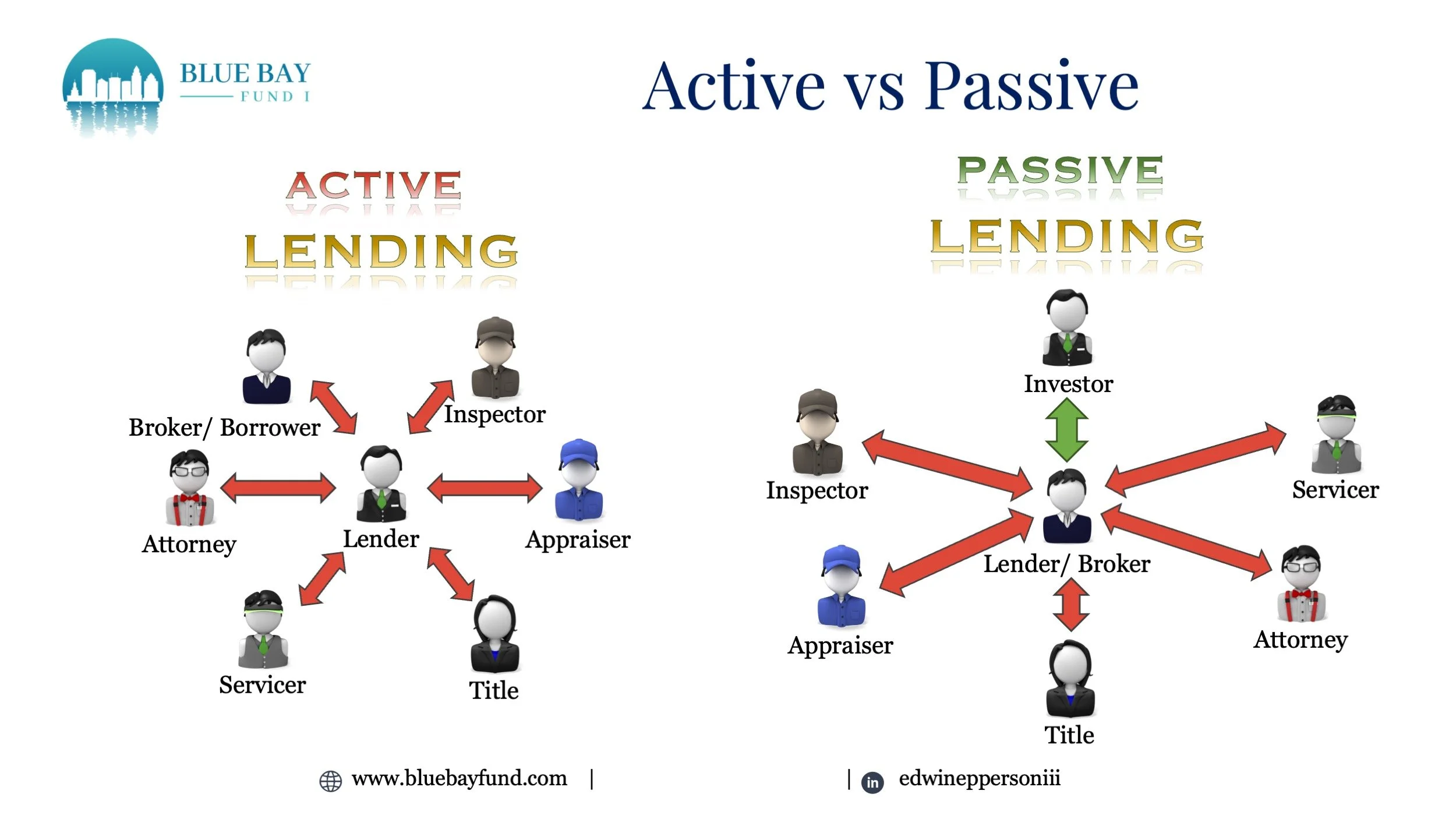 BLUE BAY
FUND I

Active vs Passive

ACTIVE
LENDING

Broker/ Borrower
Inspector
Attorney
Lender
Appraiser
Servicer
Title

PASSIVE
LENDING

Investor
Inspector
Servicer
Lender/ Broker
Appraiser
Attorney
Title

www.bluebayfund.com |

| in edwineppersoniii